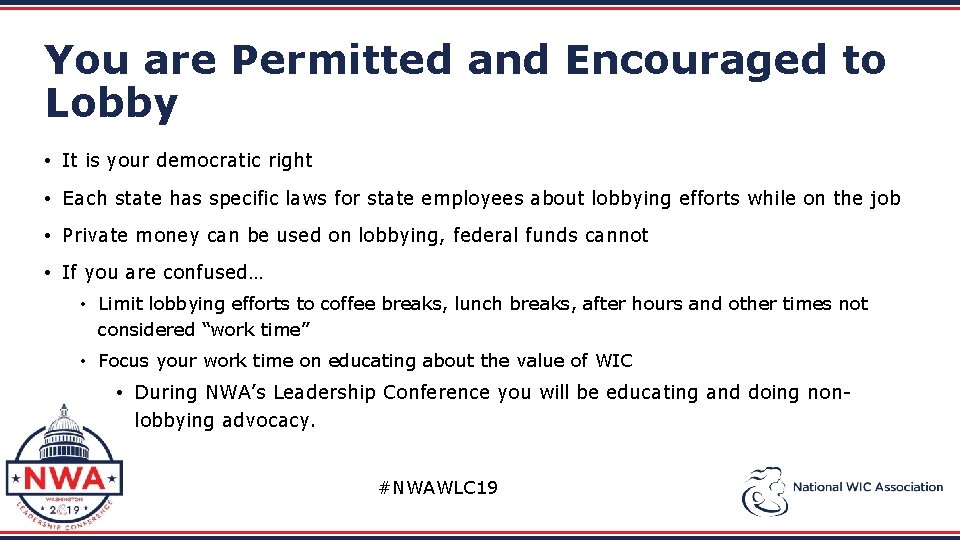 You are Permitted and Encouraged to Lobby

• It is your democratic right

• Each state has specific laws for state employees about lobbying efforts while on the job

• Private money can be used on lobbying, federal funds cannot

• If you are confused…

• Limit lobbying efforts to coffee breaks, lunch breaks, after hours and other times not considered "work time"

• Focus your work time on educating about the value of WIC

• During NWA's Leadership Conference you will be educating and doing non-lobbying advocacy.

NWA
WASHINGTON
2019
LEADERSHIP CONFERENCE

#NWAWLC19

National WIC Association